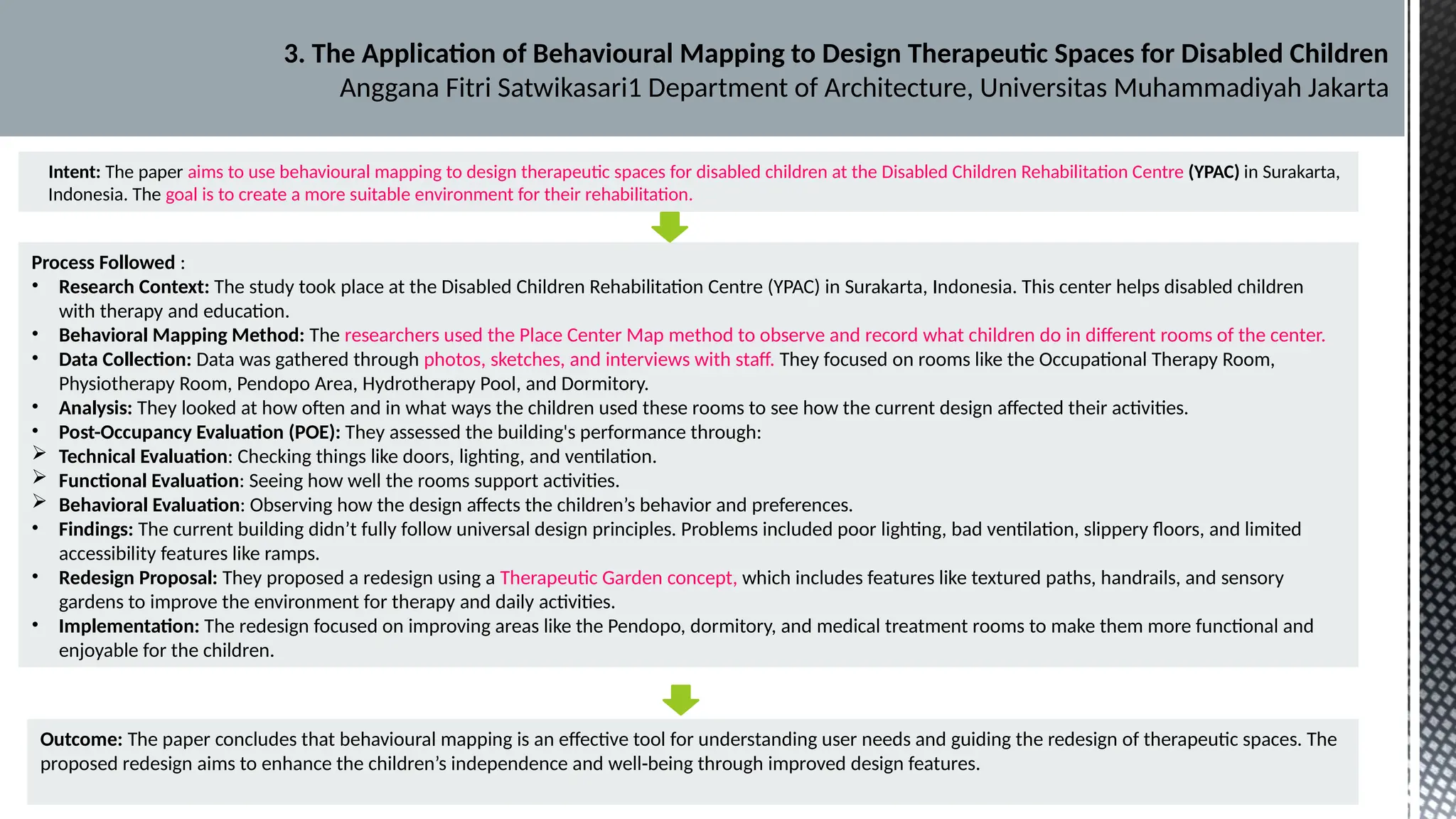 3. The Application of Behavioural Mapping to Design Therapeutic Spaces for Disabled Children
Anggana Fitri Satwikasari1 Department of Architecture, Universitas Muhammadiyah Jakarta

Intent: The paper aims to use behavioural mapping to design therapeutic spaces for disabled children at the Disabled Children Rehabilitation Centre (YPAC) in Surakarta, Indonesia. The goal is to create a more suitable environment for their rehabilitation.

Process Followed :
• Research Context: The study took place at the Disabled Children Rehabilitation Centre (YPAC) in Surakarta, Indonesia. This center helps disabled children with therapy and education.
• Behavioral Mapping Method: The researchers used the Place Center Map method to observe and record what children do in different rooms of the center.
• Data Collection: Data was gathered through photos, sketches, and interviews with staff. They focused on rooms like the Occupational Therapy Room, Physiotherapy Room, Pendopo Area, Hydrotherapy Pool, and Dormitory.
• Analysis: They looked at how often and in what ways the children used these rooms to see how the current design affected their activities.
• Post-Occupancy Evaluation (POE): They assessed the building's performance through:
➢ Technical Evaluation: Checking things like doors, lighting, and ventilation.
➢ Functional Evaluation: Seeing how well the rooms support activities.
➢ Behavioral Evaluation: Observing how the design affects the children's behavior and preferences.
• Findings: The current building didn't fully follow universal design principles. Problems included poor lighting, bad ventilation, slippery floors, and limited accessibility features like ramps.
• Redesign Proposal: They proposed a redesign using a Therapeutic Garden concept, which includes features like textured paths, handrails, and sensory gardens to improve the environment for therapy and daily activities.
• Implementation: The redesign focused on improving areas like the Pendopo, dormitory, and medical treatment rooms to make them more functional and enjoyable for the children.

Outcome: The paper concludes that behavioural mapping is an effective tool for understanding user needs and guiding the redesign of therapeutic spaces. The proposed redesign aims to enhance the children's independence and well-being through improved design features.